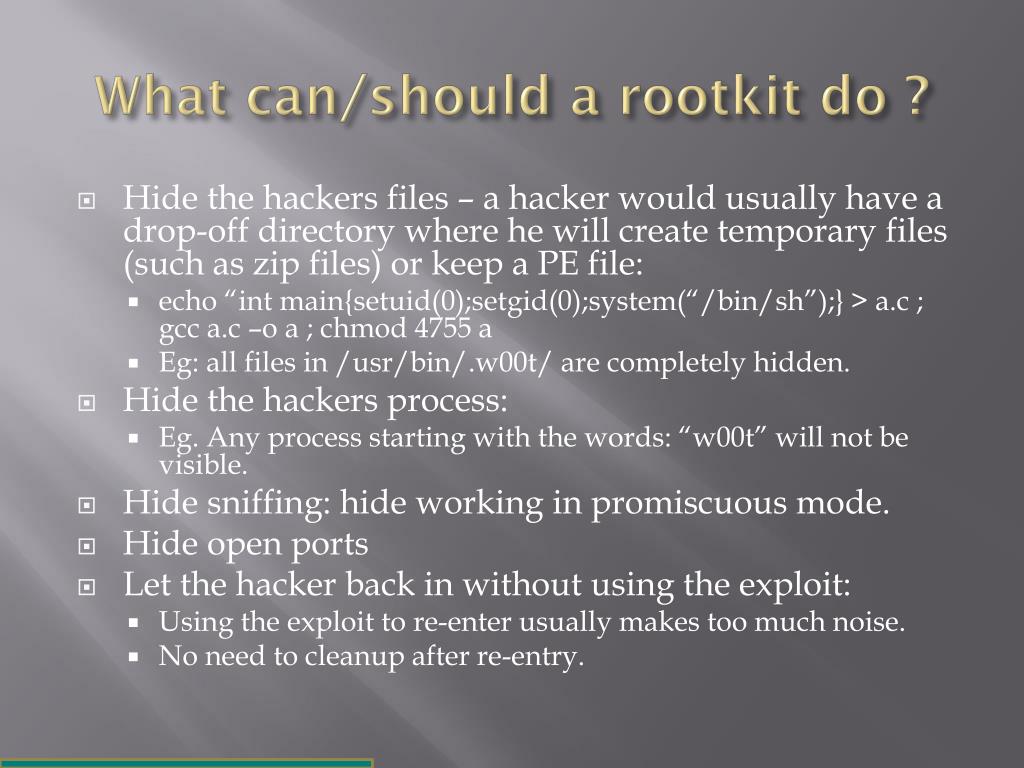 What can/should a rootkit do ?

Hide the hackers files – a hacker would usually have a drop-off directory where he will create temporary files (such as zip files) or keep a PE file:

echo “int main{setuid(0);setgid(0);system(“/bin/sh”);} > a.c ; gcc a.c –o a ; chmod 4755 a

Eg: all files in /usr/bin/.w00t/ are completely hidden.

Hide the hackers process:

Eg. Any process starting with the words: “w00t” will not be visible.

Hide sniffing: hide working in promiscuous mode.

Hide open ports

Let the hacker back in without using the exploit:

Using the exploit to re-enter usually makes too much noise.

No need to cleanup after re-entry.